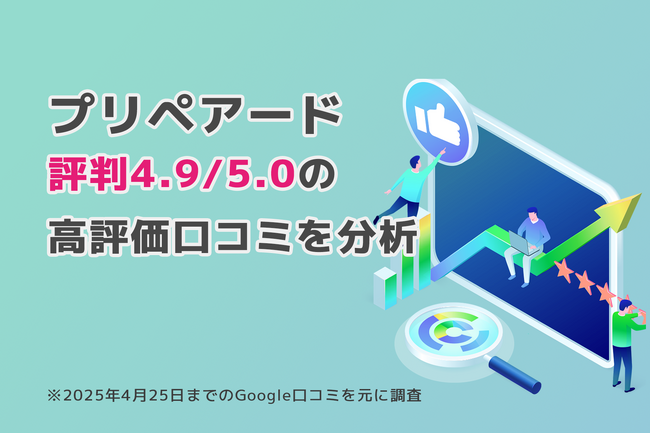 プリペアード
評判4.9/5.0の
高評価口コミを分析

※2025年4月25日までのGoogle口コミを元に調査